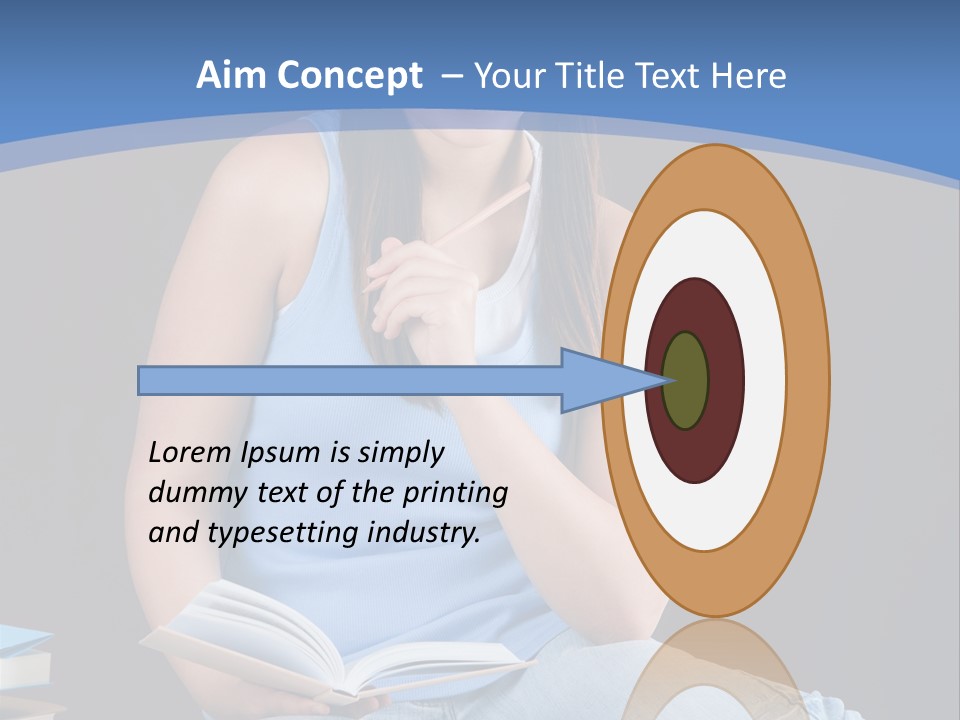 Aim Concept – Your Title Text Here

Lorem Ipsum is simply dummy text of the printing and typesetting industry.